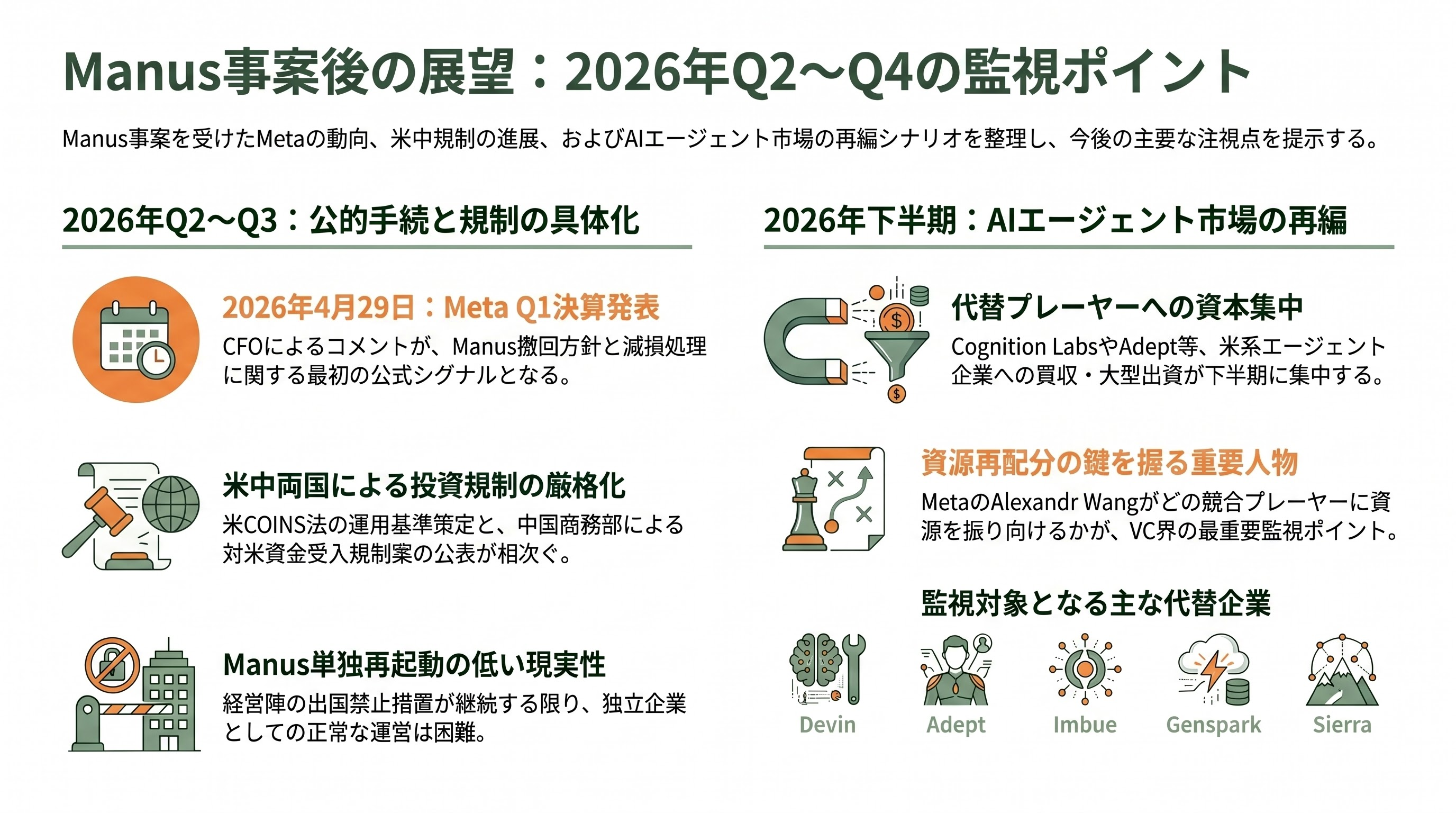 Manus事案後の展望：2026年Q2〜Q4の監視ポイント

Manus事案を受けたMetaの動向、米中規制の進展、およびAIエージェント市場の再編シナリオを整理し、今後の主要な注視点を提示する。

2026年Q2〜Q3：公的手続と規制の具体化

2026年4月29日：Meta Q1決算発表

CFOによるコメントが、Manus撤回方針と減損処理に関する最初の公式シグナルとなる。

米中両国による投資規制の厳格化

米COINS法の運用基準策定と、中国商務部による対米資金受入規制案の公表が相次ぐ。

Manus単独再起動の低い現実性

経営陣の出国禁止措置が継続する限り、独立企業としての正常な運営は困難。

2026年下半期：AIエージェント市場の再編

代替プレーヤーへの資本集中

Cognition LabsやAdept等、米系エージェント企業への買収・大型出資が下半期に集中する。

資源再配分の鍵を握る重要人物

MetaのAlexandr Wangがどの競合プレーヤーに資源を振り向けるかが、VC界の最重要監視ポイント。

監視対象となる主な代替企業

Devin

Adept

Imbue

Genspark

Sierra